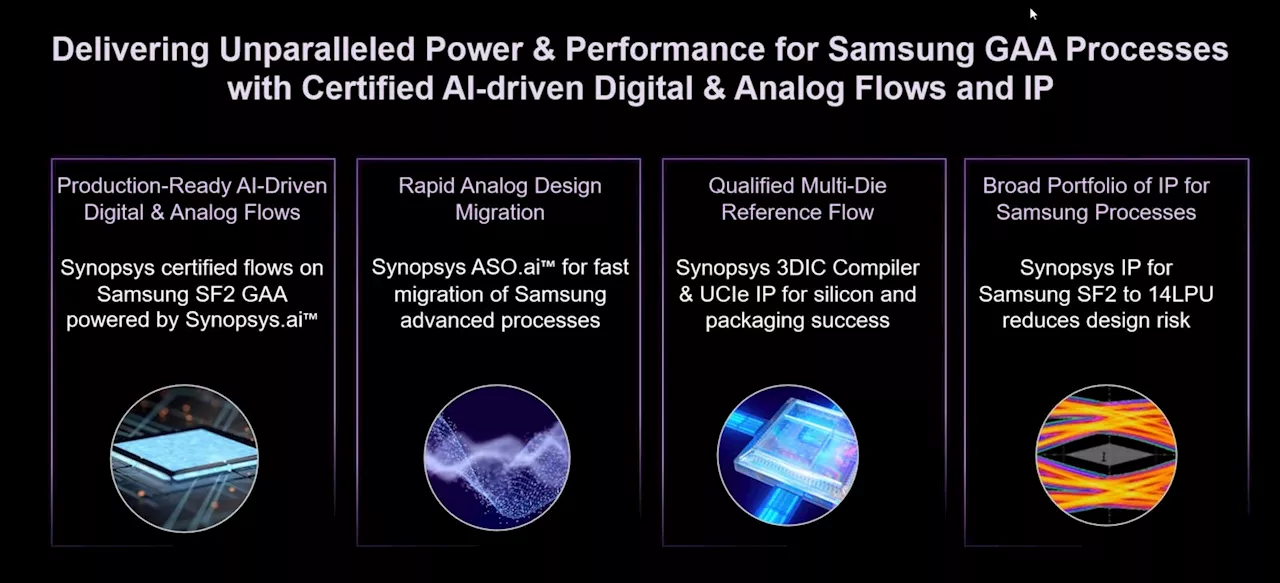 Delivering Unparalleled Power & Performance for Samsung GAA Processes with Certified AI-driven Digital & Analog Flows and IP

Production-Ready AI-Driven Digital & Analog Flows

Synopsys certified flows on Samsung SF2 GAA powered by Synopsys.ai™

Rapid Analog Design Migration

Synopsys ASO.ai™ for fast migration of Samsung advanced processes

Qualified Multi-Die Reference Flow

Synopsys 3DIC Compiler & UCIe IP for silicon and packaging success

Broad Portfolio of IP for Samsung Processes

Synopsys IP for Samsung SF2 to 14LPU reduces design risk